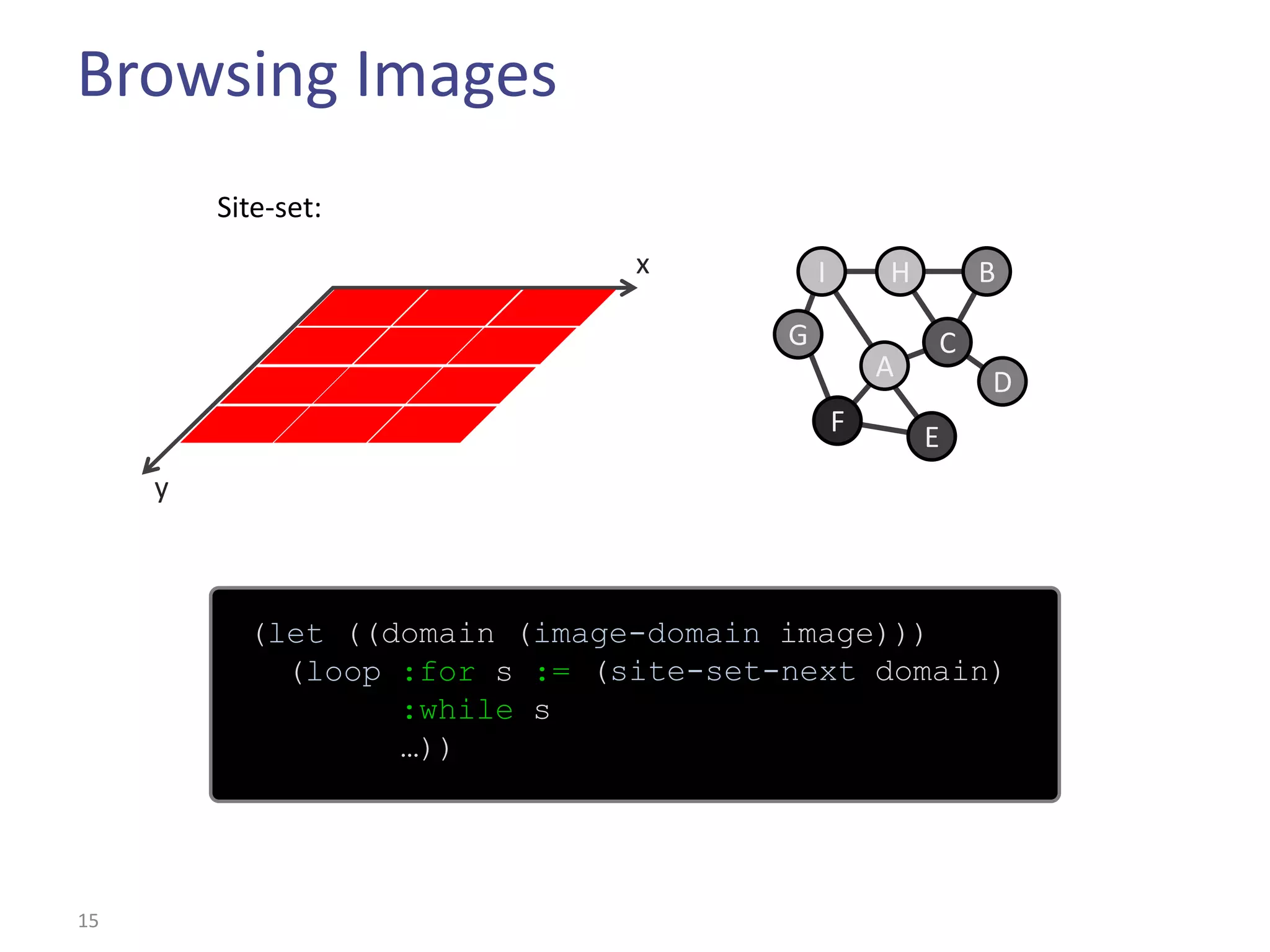 Browsing Images

Site-set:

x

y

I H B G C A D F E

(let ((domain (image-domain image)))
  (loop :for s := (site-set-next domain)
        :while s
        …))

15